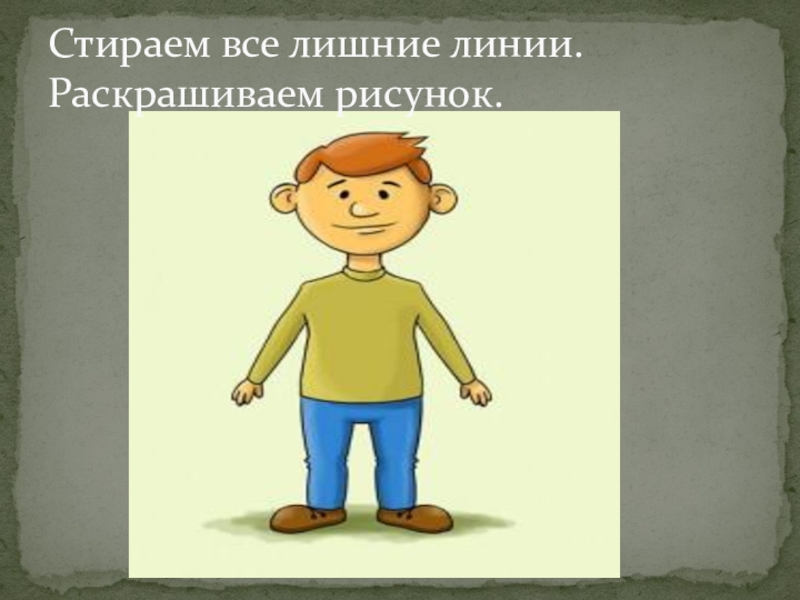 Стираем все лишние линии. Раскрашиваем рисунок.